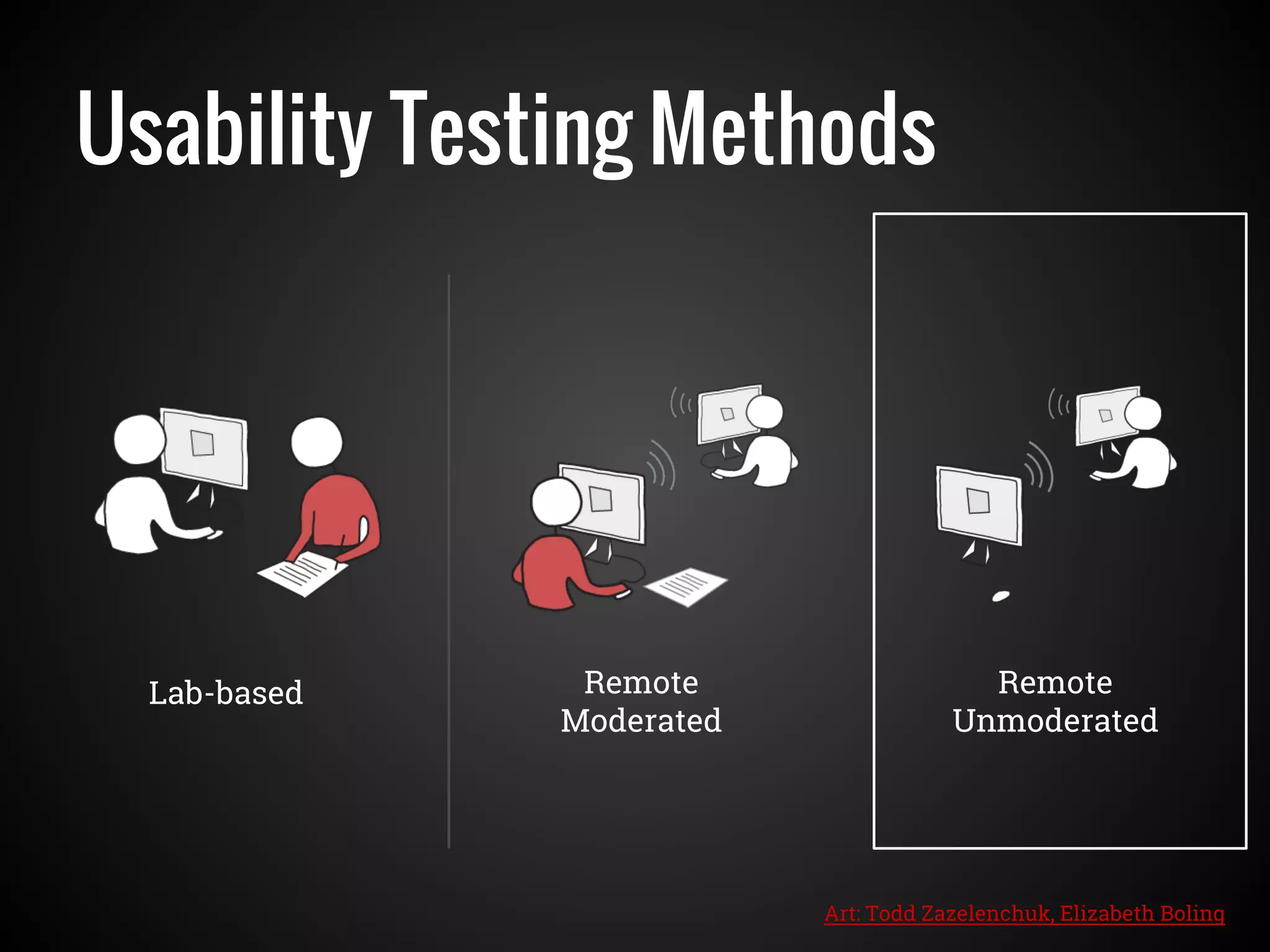 Usability Testing Methods

Lab-based

Remote
Moderated

Remote
Unmoderated

Art: Todd Zazelenchuk, Elizabeth Boling